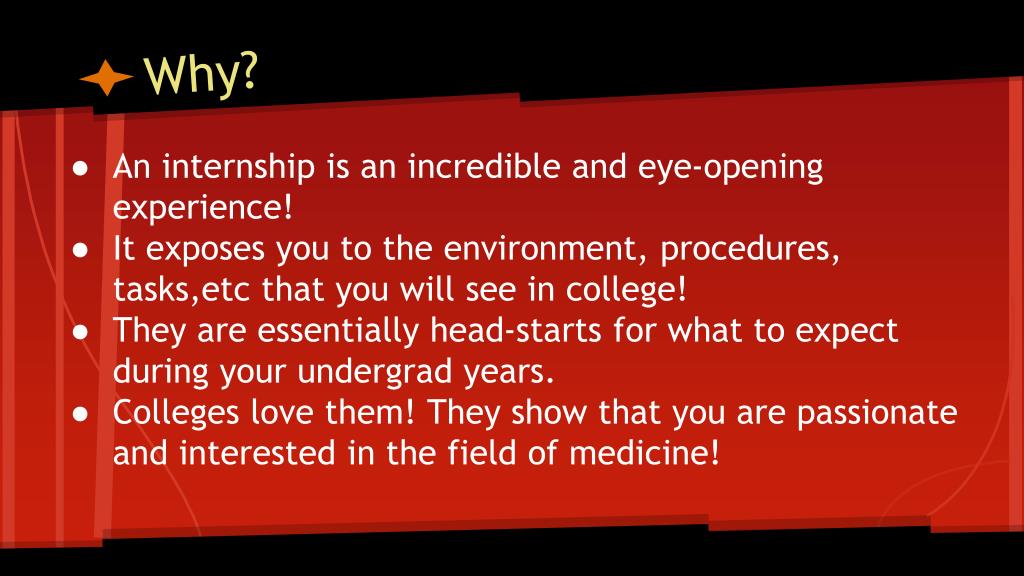 Why?

● An internship is an incredible and eye-opening experience!
● It exposes you to the environment, procedures, tasks,etc that you will see in college!
● They are essentially head-starts for what to expect during your undergrad years.
● Colleges love them! They show that you are passionate and interested in the field of medicine!